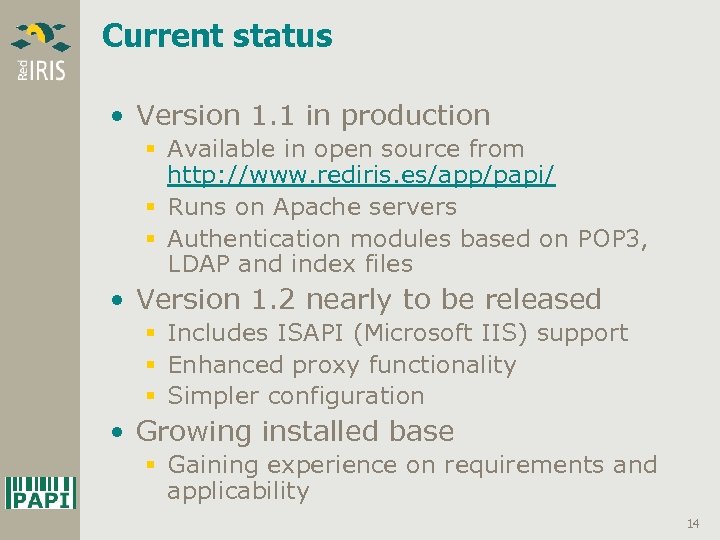 Red IRIS

Current status

• Version 1.1 in production
  ▪ Available in open source from http://www.rediris.es/app/papi/
  ▪ Runs on Apache servers
  ▪ Authentication modules based on POP3, LDAP and index files
• Version 1.2 nearly to be released
  ▪ Includes ISAPI (Microsoft IIS) support
  ▪ Enhanced proxy functionality
  ▪ Simpler configuration
• Growing installed base
  ▪ Gaining experience on requirements and applicability

PAPI

14